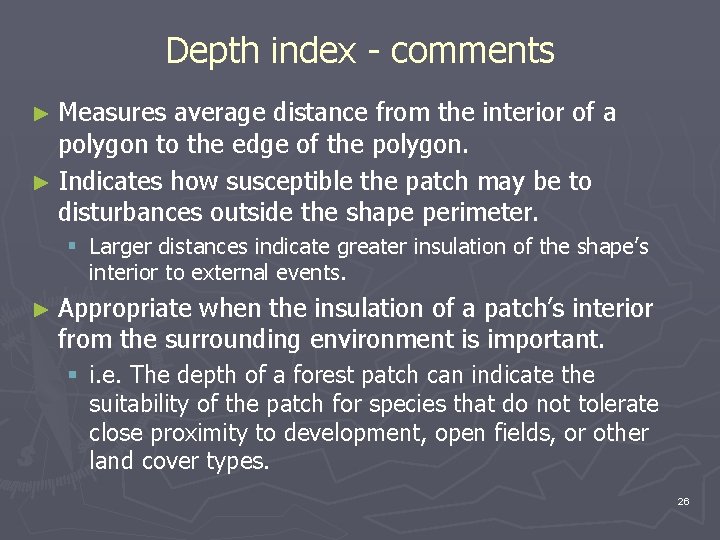 Depth index - comments

► Measures average distance from the interior of a polygon to the edge of the polygon.

► Indicates how susceptible the patch may be to disturbances outside the shape perimeter.

▪ Larger distances indicate greater insulation of the shape's interior to external events.

► Appropriate when the insulation of a patch's interior from the surrounding environment is important.

▪ i.e. The depth of a forest patch can indicate the suitability of the patch for species that do not tolerate close proximity to development, open fields, or other land cover types.

26